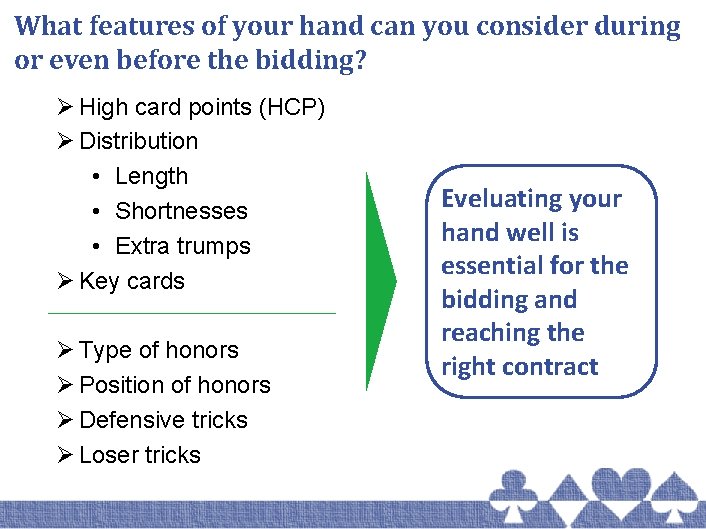 What features of your hand can you consider during or even before the bidding?

➢ High card points (HCP)
➢ Distribution
• Length
• Shortnesses
• Extra trumps
➢ Key cards

➢ Type of honors
➢ Position of honors
➢ Defensive tricks
➢ Loser tricks

Eveluating your hand well is essential for the bidding and reaching the right contract